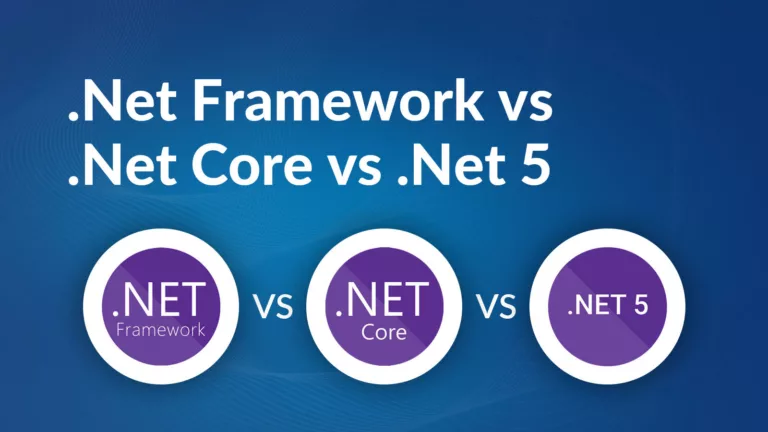 .Net Framework vs .Net Core vs .Net 5

.NET Framework

VS

.NET Core

VS

.NET 5